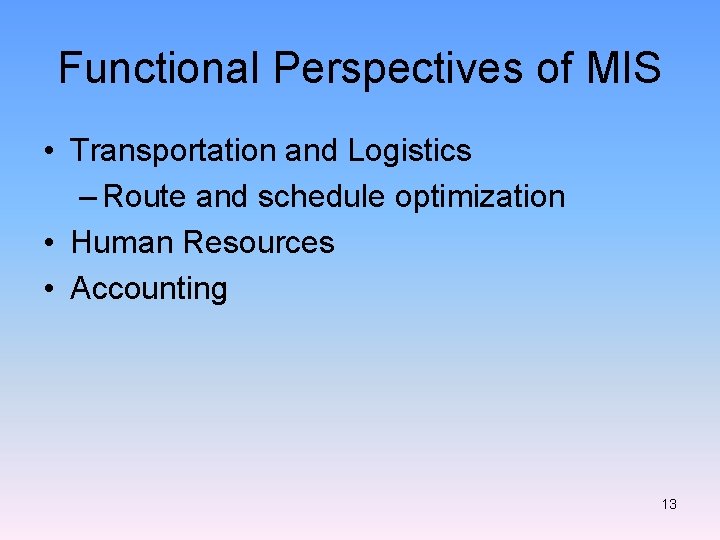 Functional Perspectives of MIS

• Transportation and Logistics
  – Route and schedule optimization
• Human Resources
• Accounting

13